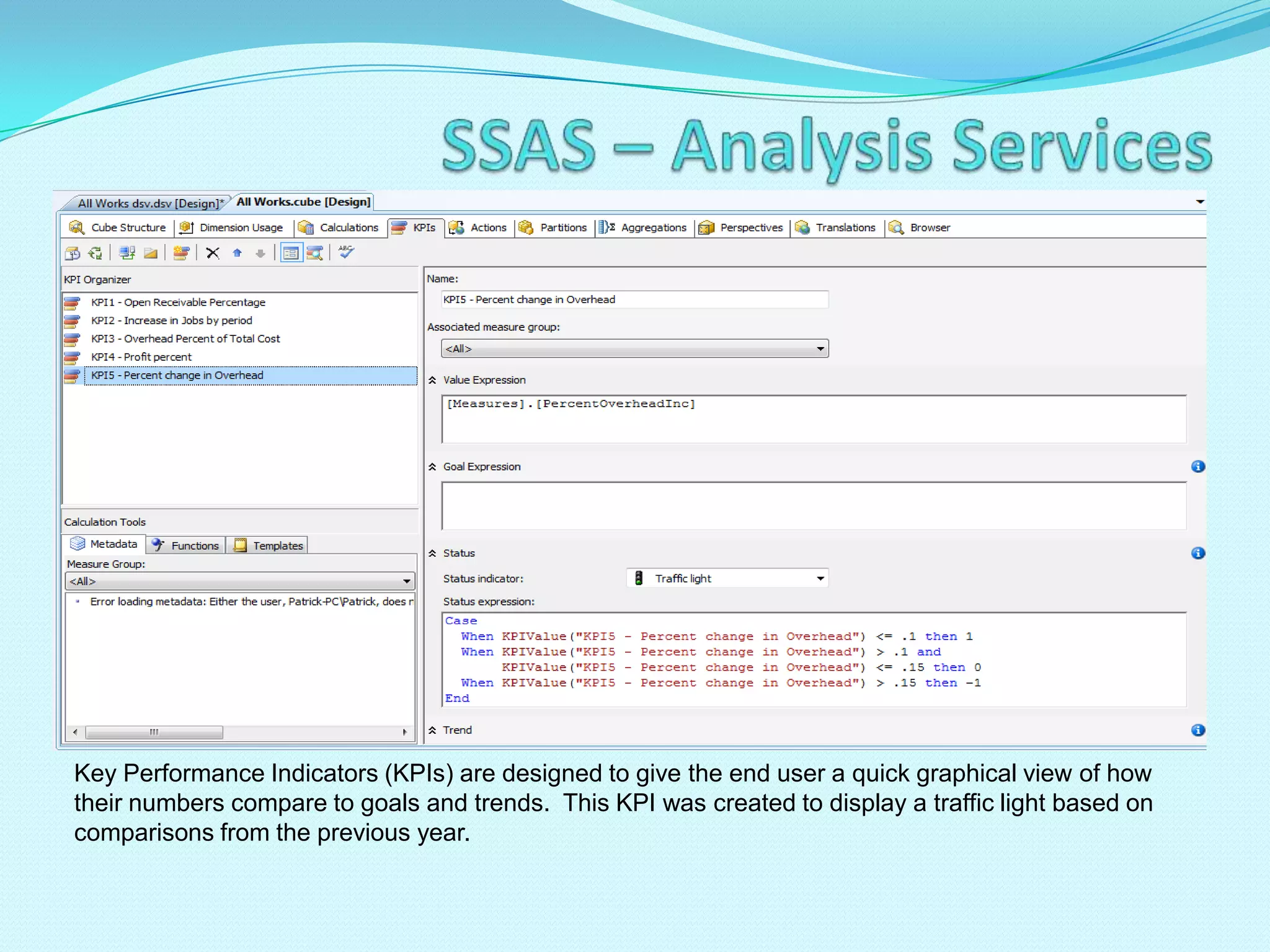 SSAS – Analysis Services

All Works dsv.dsv [Design]* All Works.cube [Design]

Cube Structure Dimension Usage Calculations KPIs Actions Partitions Aggregations Perspectives Translations Browser

KPI Organizer

KPI1 - Open Receivable Percentage
KPI2 - Increase in Jobs by period
KPI3 - Overhead Percent of Total Cost
KPI4 - Profit percent
KPI5 - Percent change in Overhead

Calculation Tools

Metadata Functions Templates

Measure Group:

<All>

Error loading metadata: Either the user, Patrick-PC\Patrick, does r

Name:

KPI5 - Percent change in Overhead

Associated measure group:

<All>

Value Expression

[Measures].[PercentOverheadInc]

Goal Expression

Status

Status indicator: Traffic light

Status expression:

Case
When KPIValue("KPI5 - Percent change in Overhead") <= .1 then 1
When KPIValue("KPI5 - Percent change in Overhead") > .1 and
KPIValue("KPI5 - Percent change in Overhead") <= .15 then 0
When KPIValue("KPI5 - Percent change in Overhead") > .15 then -1
End

Trend

Key Performance Indicators (KPIs) are designed to give the end user a quick graphical view of how their numbers compare to goals and trends. This KPI was created to display a traffic light based on comparisons from the previous year.